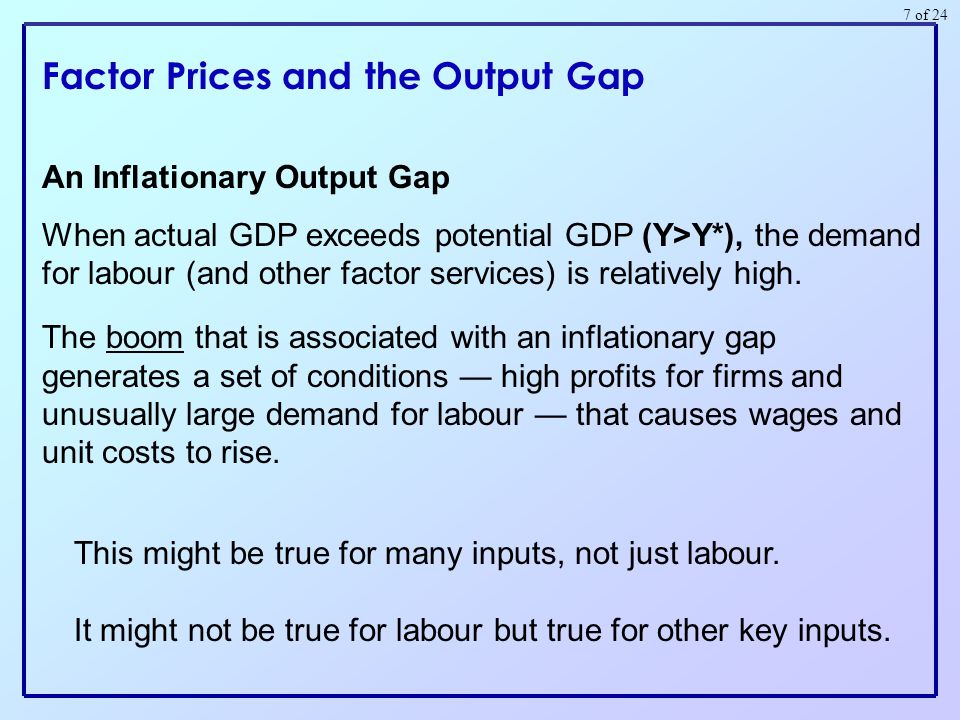 7 of 24

Factor Prices and the Output Gap

An Inflationary Output Gap

When actual GDP exceeds potential GDP (Y>Y*), the demand for labour (and other factor services) is relatively high.

The boom that is associated with an inflationary gap generates a set of conditions — high profits for firms and unusually large demand for labour — that causes wages and unit costs to rise.

This might be true for many inputs, not just labour.

It might not be true for labour but true for other key inputs.